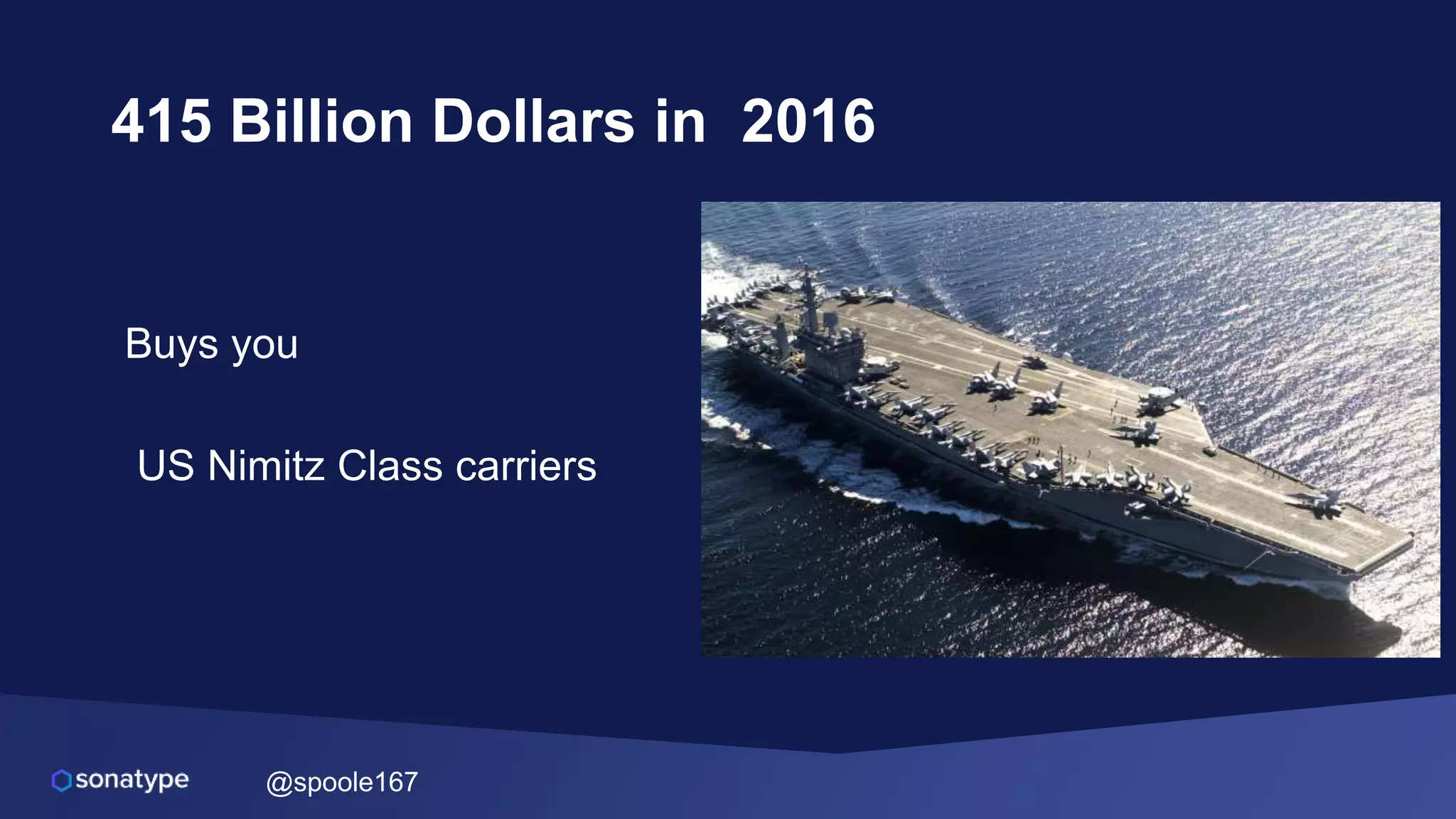 415 Billion Dollars in 2016

Buys you

US Nimitz Class carriers

sonatype

@spoole167